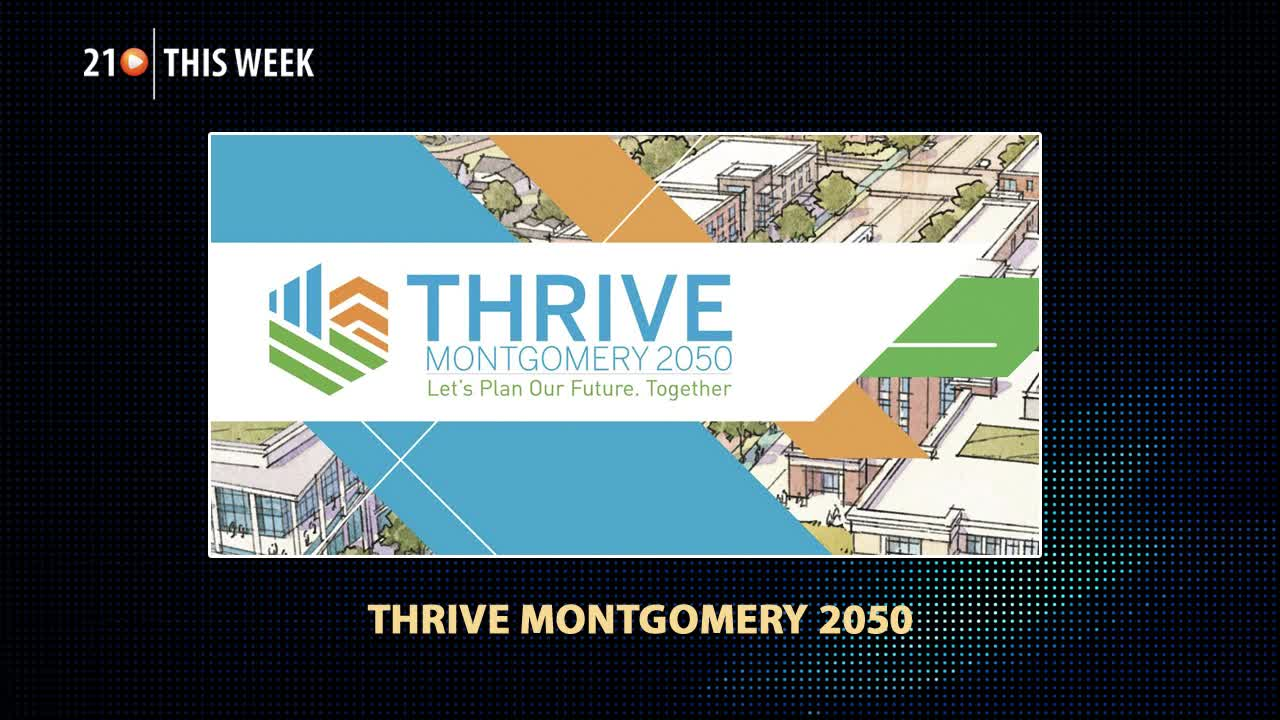 21 THIS WEEK

THRIVE
MONTGOMERY 2050
Let's Plan Our Future. Together

THRIVE MONTGOMERY 2050